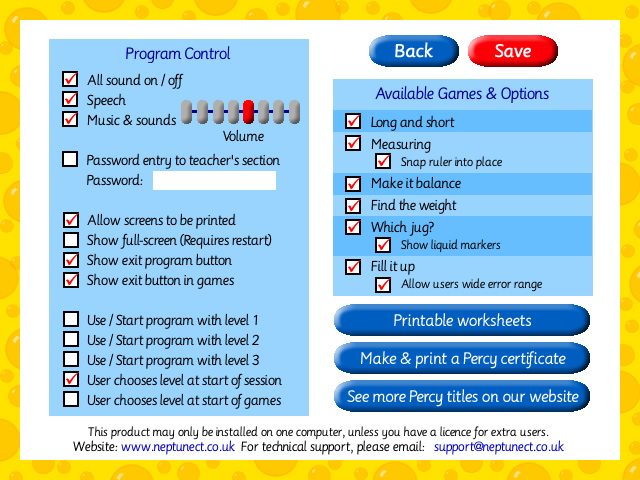 Program Control

All sound on / off
Speech
Music & sounds
Volume

Password entry to teacher's section
Password:

Allow screens to be printed
Show full-screen (Requires restart)
Show exit program button
Show exit button in games

Use / Start program with level 1
Use / Start program with level 2
Use / Start program with level 3
User chooses level at start of session
User chooses level at start of games

Back
Save

Available Games & Options
Long and short
Measuring
Snap ruler into place
Make it balance
Find the weight
Which jug?
Show liquid markers
Fill it up
Allow users wide error range

Printable worksheets
Make & print a Percy certificate
See more Percy titles on our website

This product may only be installed on one computer, unless you have a licence for extra users.
Website: www.neptunect.co.uk For technical support, please email: support@neptunect.co.uk